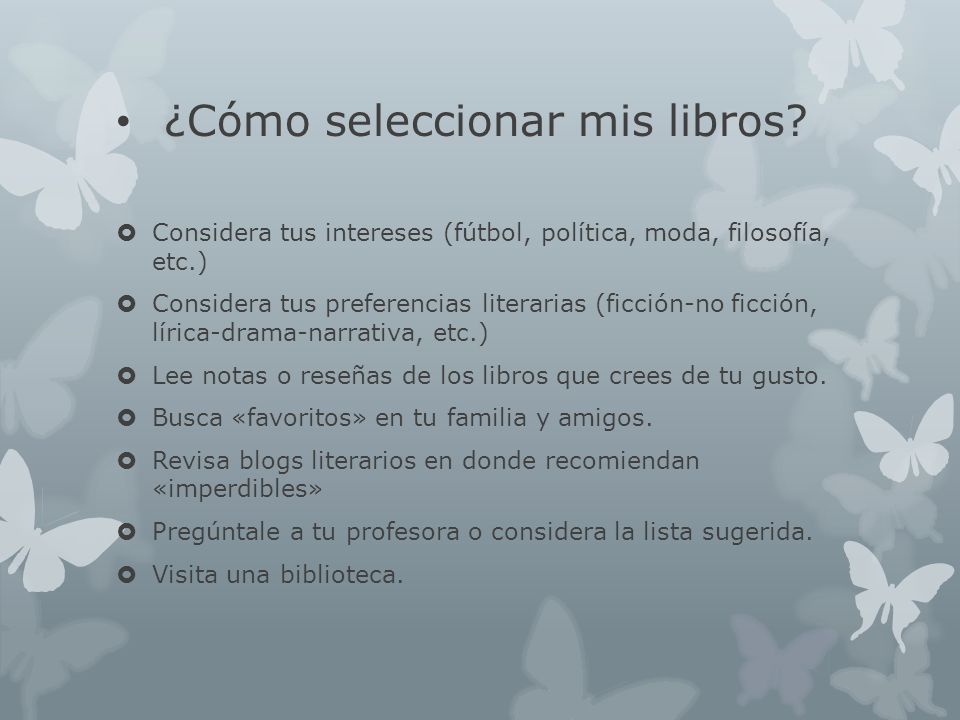 • ¿Cómo seleccionar mis libros?

- Considera tus intereses (fútbol, política, moda, filosofía, etc.)
- Considera tus preferencias literarias (ficción-no ficción, lírica-drama-narrativa, etc.)
- Lee notas o reseñas de los libros que crees de tu gusto.
- Busca «favoritos» en tu familia y amigos.
- Revisa blogs literarios en donde recomiendan «imperdibles»
- Pregúntale a tu profesora o considera la lista sugerida.
- Visita una biblioteca.